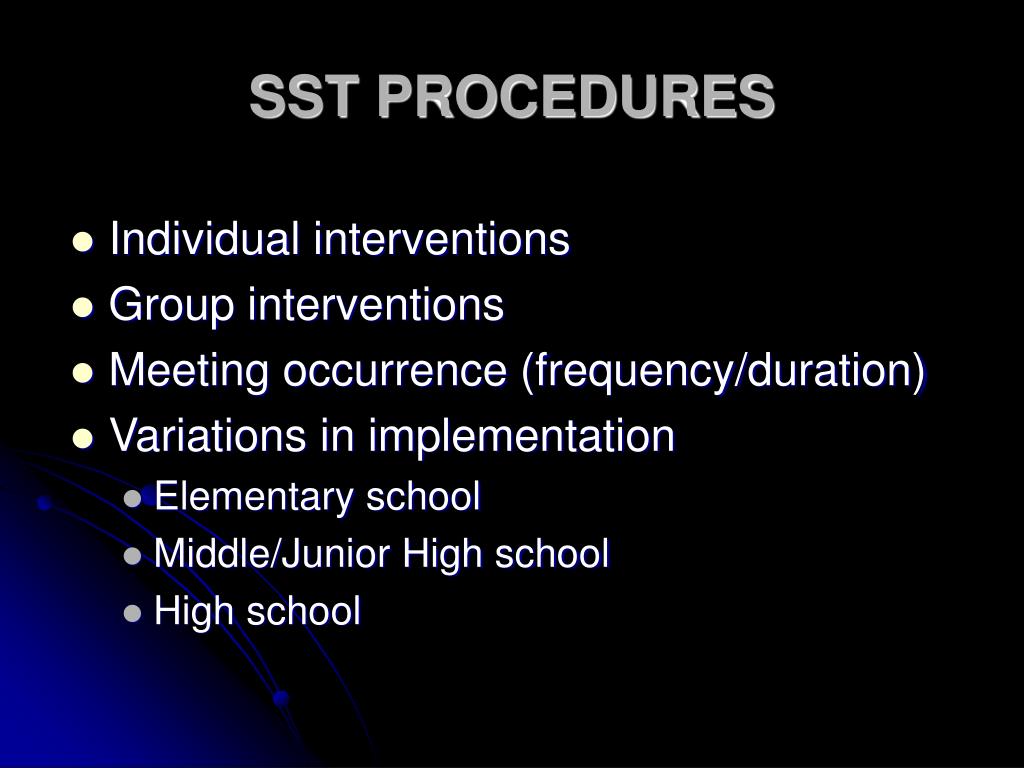 SST PROCEDURES

- Individual interventions
- Group interventions
- Meeting occurrence (frequency/duration)
- Variations in implementation
  - Elementary school
  - Middle/Junior High school
  - High school